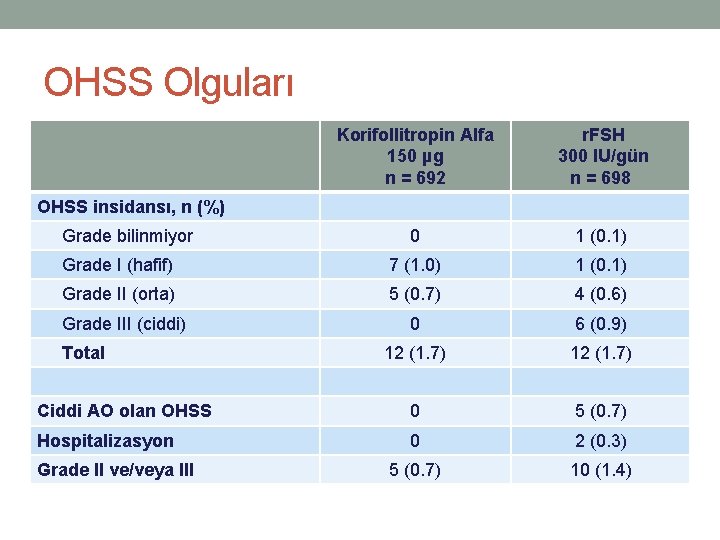 OHSS Olguları

| | Korifollitropin Alfa 150 µg n = 692 | rFSH 300 IU/gün n = 698 |
|---|---|---|
| OHSS insidansı, n (%) | | |
| Grade bilinmiyor | 0 | 1 (0.1) |
| Grade I (hafif) | 7 (1.0) | 1 (0.1) |
| Grade II (orta) | 5 (0.7) | 4 (0.6) |
| Grade III (ciddi) | 0 | 6 (0.9) |
| Total | 12 (1.7) | 12 (1.7) |
| | | |
| Ciddi AO olan OHSS | 0 | 5 (0.7) |
| Hospitalizasyon | 0 | 2 (0.3) |
| Grade II ve/veya III | 5 (0.7) | 10 (1.4) |